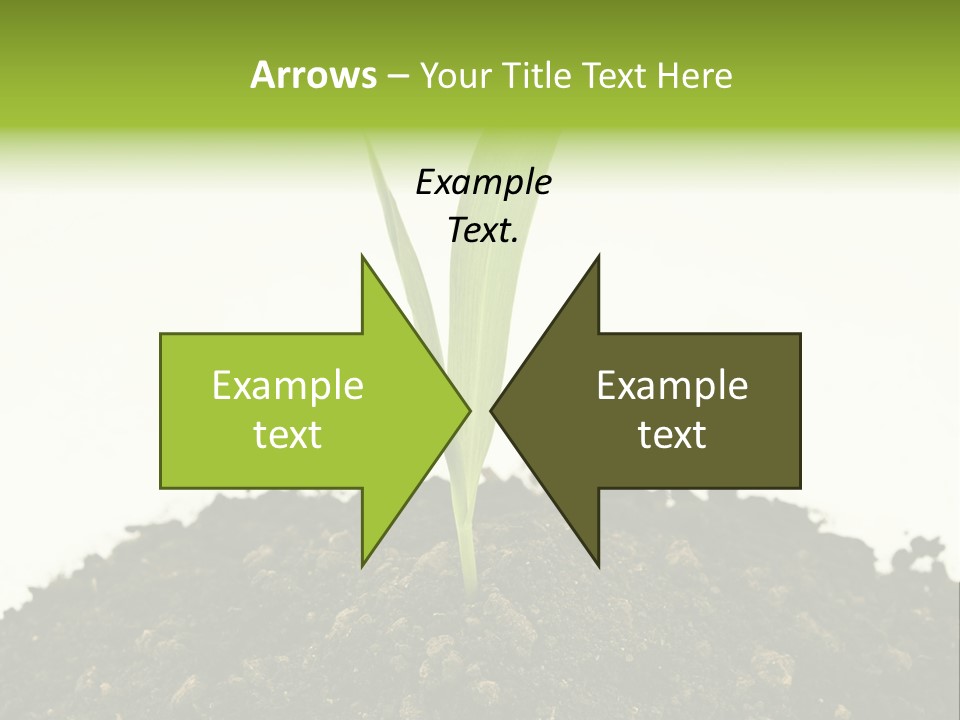 Arrows – Your Title Text Here

Example Text.

Example text

Example text